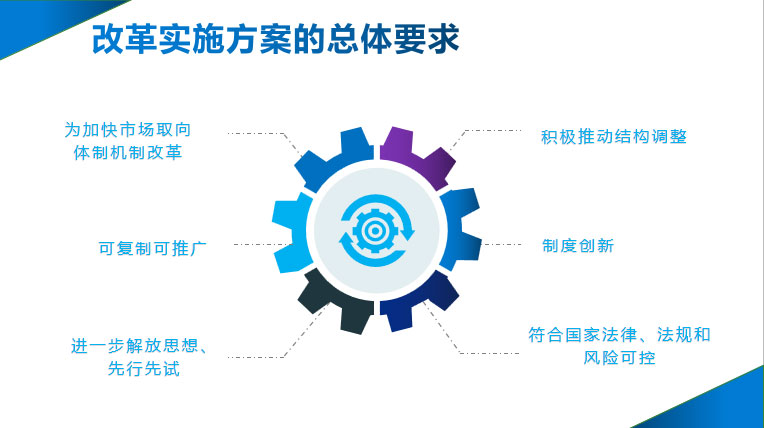 改革实施方案的总体要求

为加快市场取向体制机制改革

可复制可推广

进一步解放思想、先行先试

积极推动结构调整

制度创新

符合国家法律、法规和风险可控